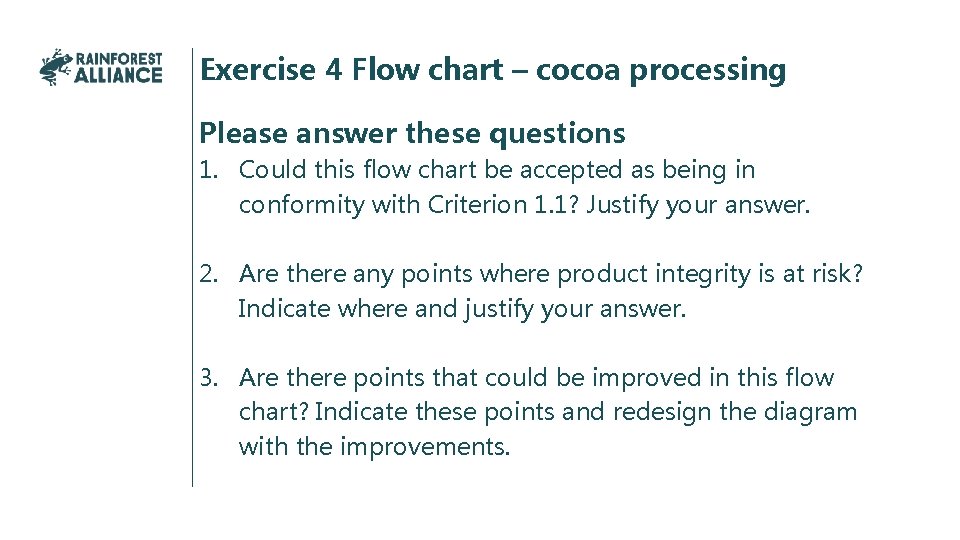 RAINFOREST ALLIANCE

Exercise 4 Flow chart – cocoa processing

Please answer these questions

1. Could this flow chart be accepted as being in conformity with Criterion 1.1? Justify your answer.

2. Are there any points where product integrity is at risk? Indicate where and justify your answer.

3. Are there points that could be improved in this flow chart? Indicate these points and redesign the diagram with the improvements.